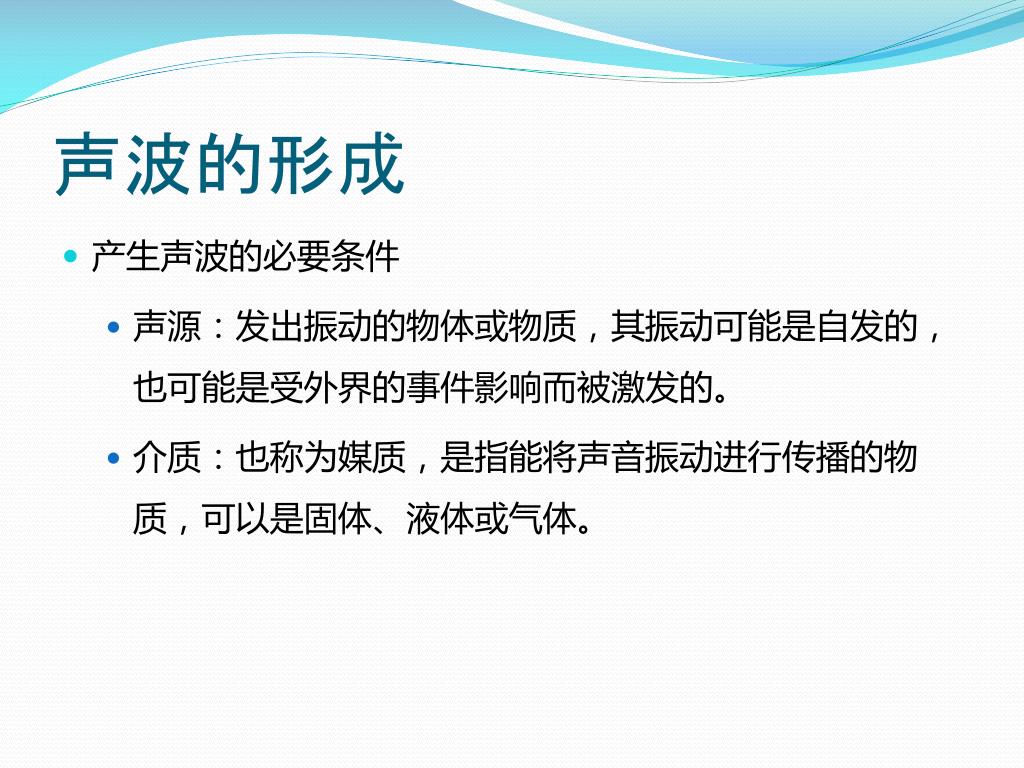 声波的形成

产生声波的必要条件

声源：发出振动的物体或物质，其振动可能是自发的，也可能是受外界的事件影响而被激发的。

介质：也称为媒质，是指能将声音振动进行传播的物质，可以是固体、液体或气体。